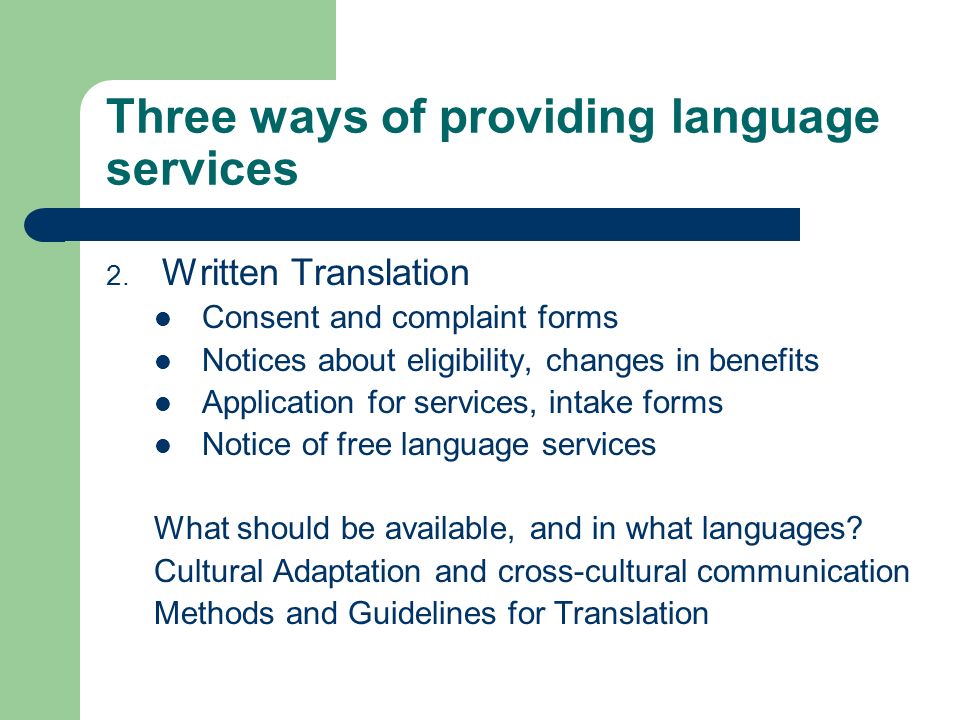 Three ways of providing language services

2. Written Translation
- Consent and complaint forms
- Notices about eligibility, changes in benefits
- Application for services, intake forms
- Notice of free language services

What should be available, and in what languages?
Cultural Adaptation and cross-cultural communication
Methods and Guidelines for Translation